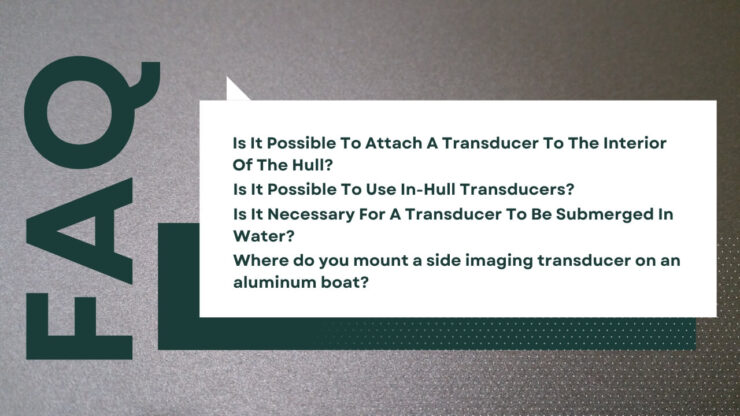 FAQ

Is It Possible To Attach A Transducer To The Interior Of The Hull?

Is It Possible To Use In-Hull Transducers?

Is It Necessary For A Transducer To Be Submerged In Water?

Where do you mount a side imaging transducer on an aluminum boat?